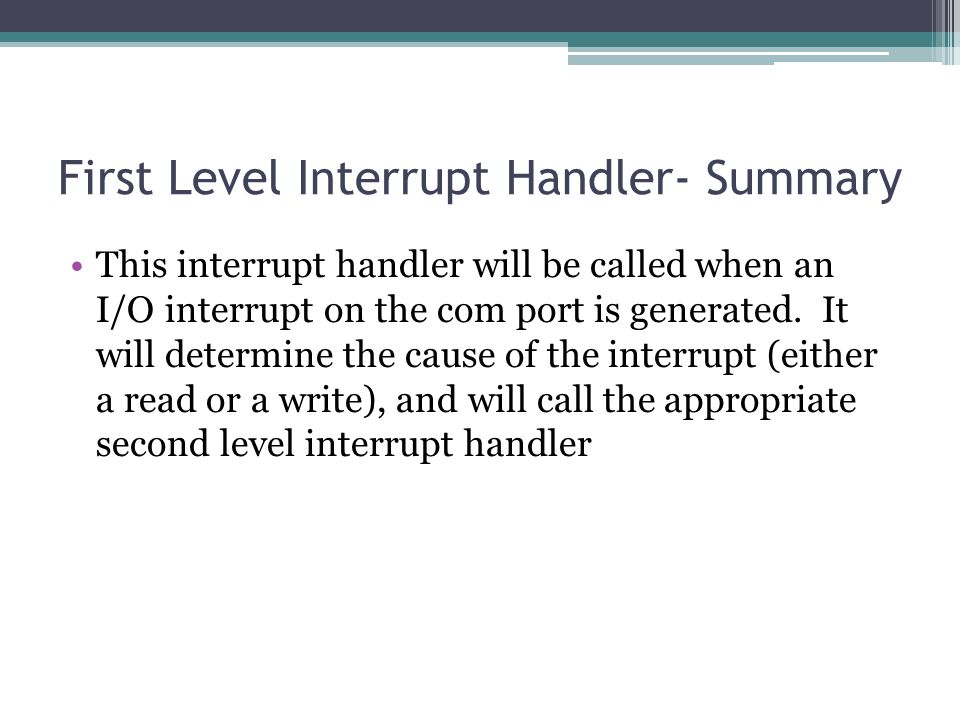 First Level Interrupt Handler- Summary

• This interrupt handler will be called when an I/O interrupt on the com port is generated. It will determine the cause of the interrupt (either a read or a write), and will call the appropriate second level interrupt handler